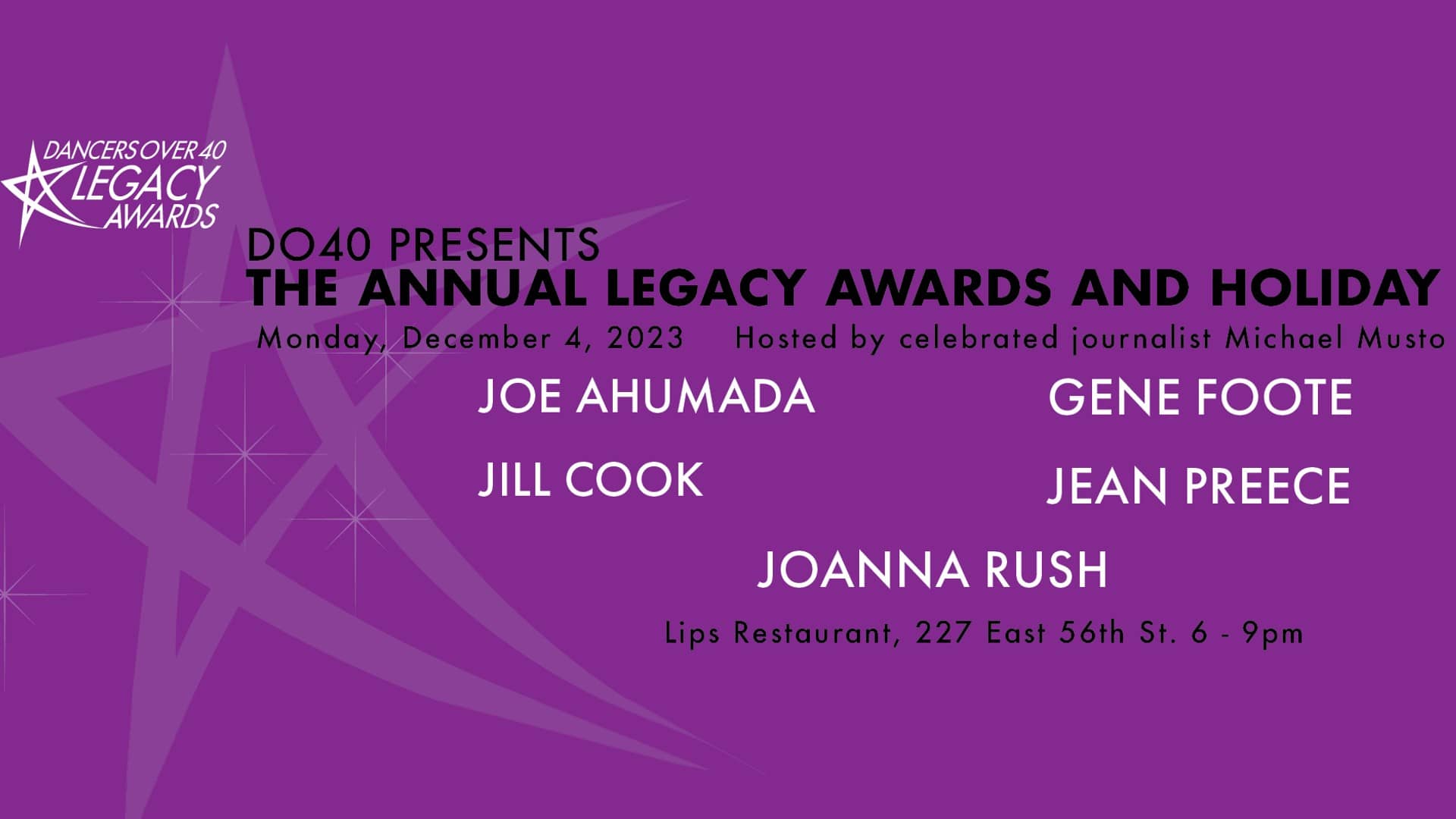 DANCERS OVER 40
LEGACY
AWARDS

DO40 PRESENTS
THE ANNUAL LEGACY AWARDS AND HOLIDAY
Monday, December 4, 2023 Hosted by celebrated journalist Michael Musto

JOE AHUMADA
GENE FOOTE
JILL COOK
JEAN PREECE
JOANNA RUSH

Lips Restaurant, 227 East 56th St. 6 - 9pm